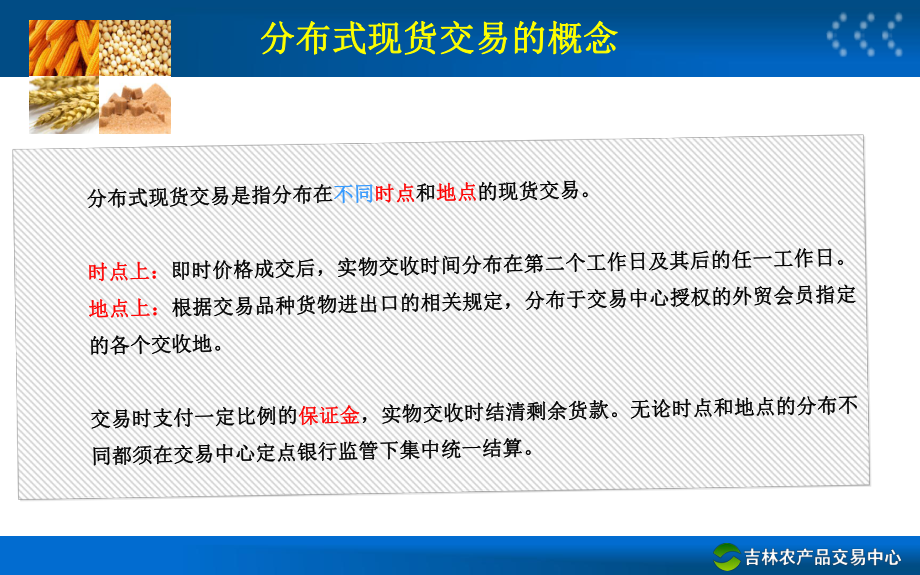 分布式现货交易的概念

分布式现货交易是指分布在不同时点和地点的现货交易。

时点上：即时价格成交后，实物交收时间分布在第二个工作日及其后的任一工作日。
地点上：根据交易品种货物进出口的相关规定，分布于交易中心授权的外贸会员指定的各个交收地。

交易时支付一定比例的保证金，实物交收时结清剩余货款。无论时点和地点的分布不同都须在交易中心定点银行监管下集中统一结算。

吉林农产品交易中心